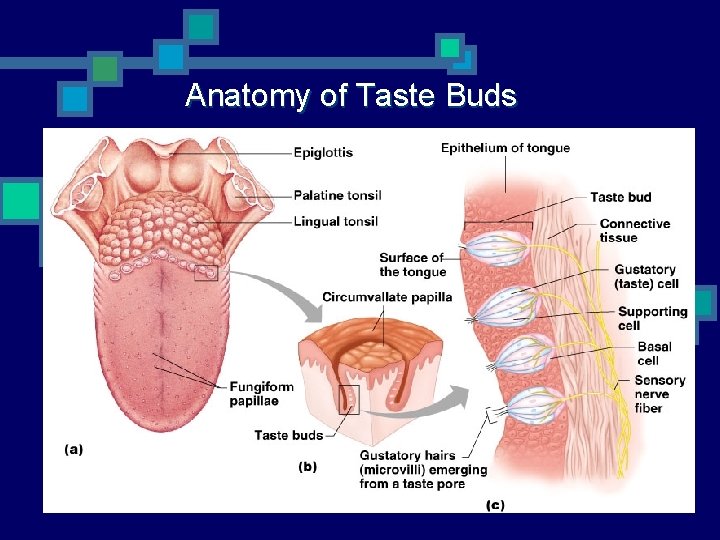 Anatomy of Taste Buds

Epiglottis
Palatine tonsil
Lingual tonsil
Fungiform papillae
(a)

Circumvallate papilla
Taste buds
(b)

Epithelium of tongue
Taste bud
Connective tissue
Surface of the tongue
Gustatory (taste) cell
Supporting cell
Basal cell
Sensory nerve fiber
Gustatory hairs (microvilli) emerging from a taste pore
(c)